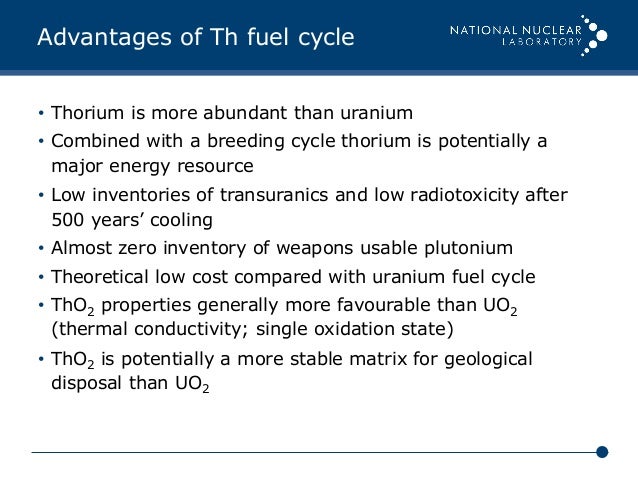 Advantages of Th fuel cycle

NATIONAL NUCLEAR LABORATORY

• Thorium is more abundant than uranium
• Combined with a breeding cycle thorium is potentially a major energy resource
• Low inventories of transuranics and low radiotoxicity after 500 years' cooling
• Almost zero inventory of weapons usable plutonium
• Theoretical low cost compared with uranium fuel cycle
• $ThO_2$ properties generally more favourable than $UO_2$ (thermal conductivity; single oxidation state)
• $ThO_2$ is potentially a more stable matrix for geological disposal than $UO_2$